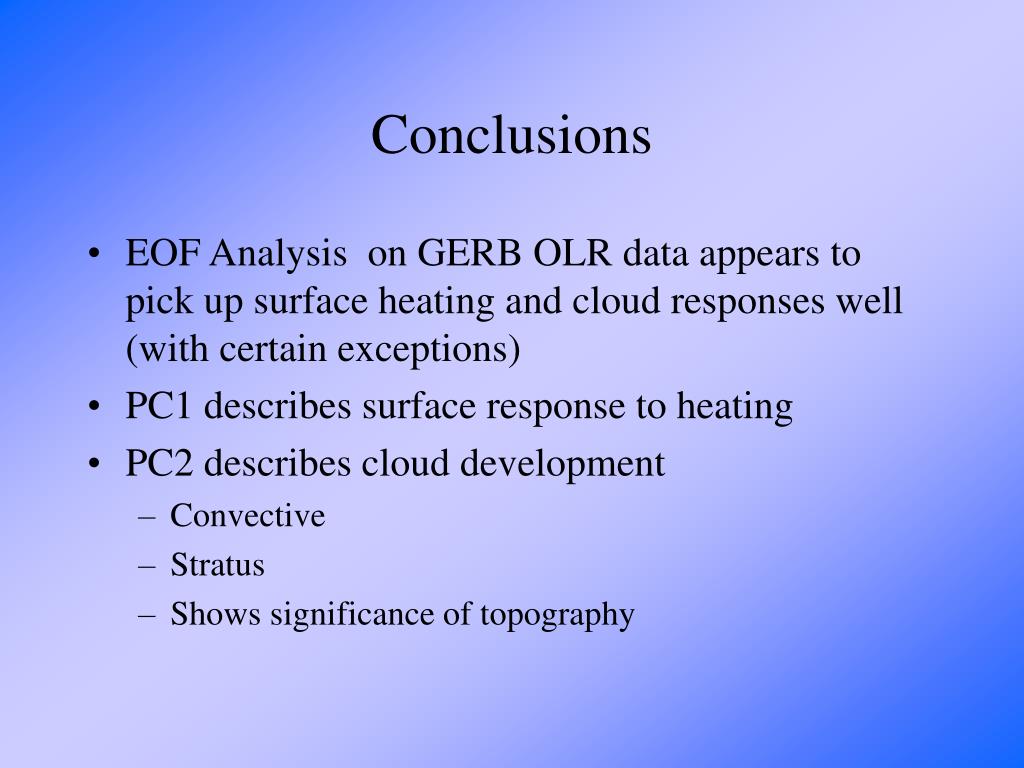 Conclusions

• EOF Analysis on GERB OLR data appears to pick up surface heating and cloud responses well (with certain exceptions)
• PC1 describes surface response to heating
• PC2 describes cloud development
– Convective
– Stratus
– Shows significance of topography